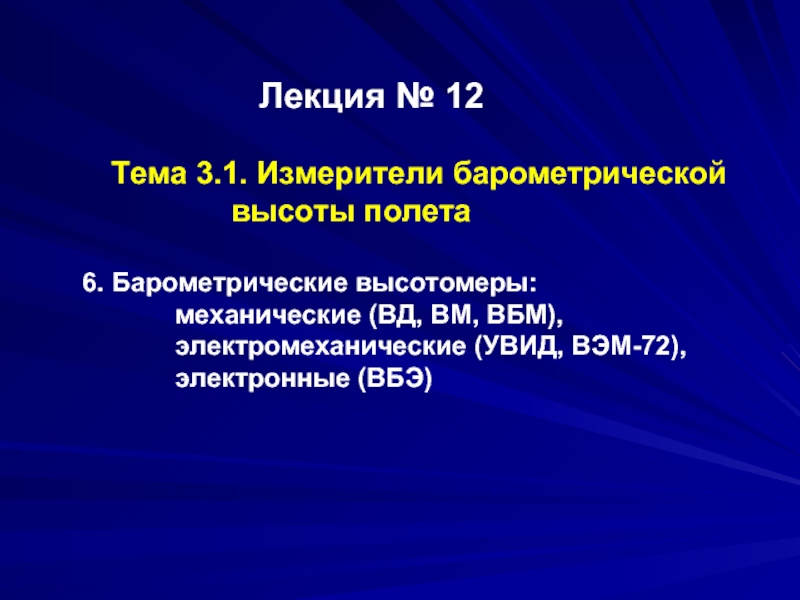 Лекция № 12

Тема 3.1. Измерители барометрической высоты полета

6. Барометрические высотомеры:
механические (ВД, ВМ, ВБМ),
электромеханические (УВИД, ВЭМ-72),
электронные (ВБЭ)